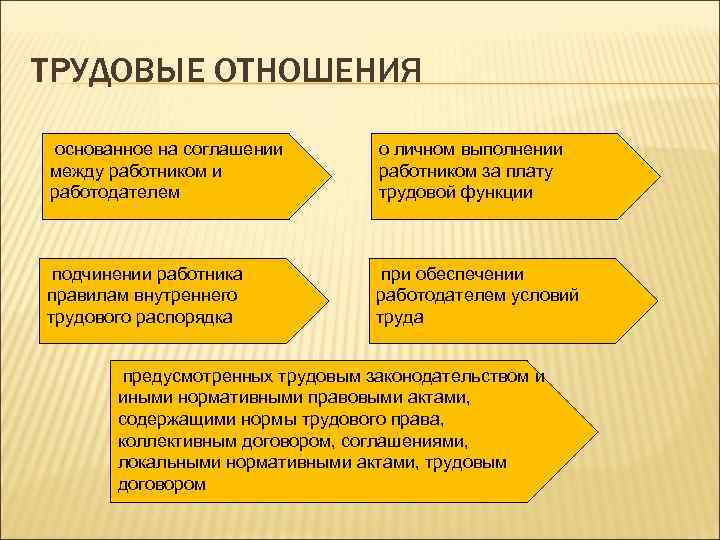 ТРУДОВЫЕ ОТНОШЕНИЯ

основанное на соглашении между работником и работодателем

о личном выполнении работником за плату трудовой функции

подчинении работника правилам внутреннего трудового распорядка

при обеспечении работодателем условий труда

предусмотренных трудовым законодательством и иными нормативными правовыми актами, содержащими нормы трудового права, коллективным договором, соглашениями, локальными нормативными актами, трудовым договором